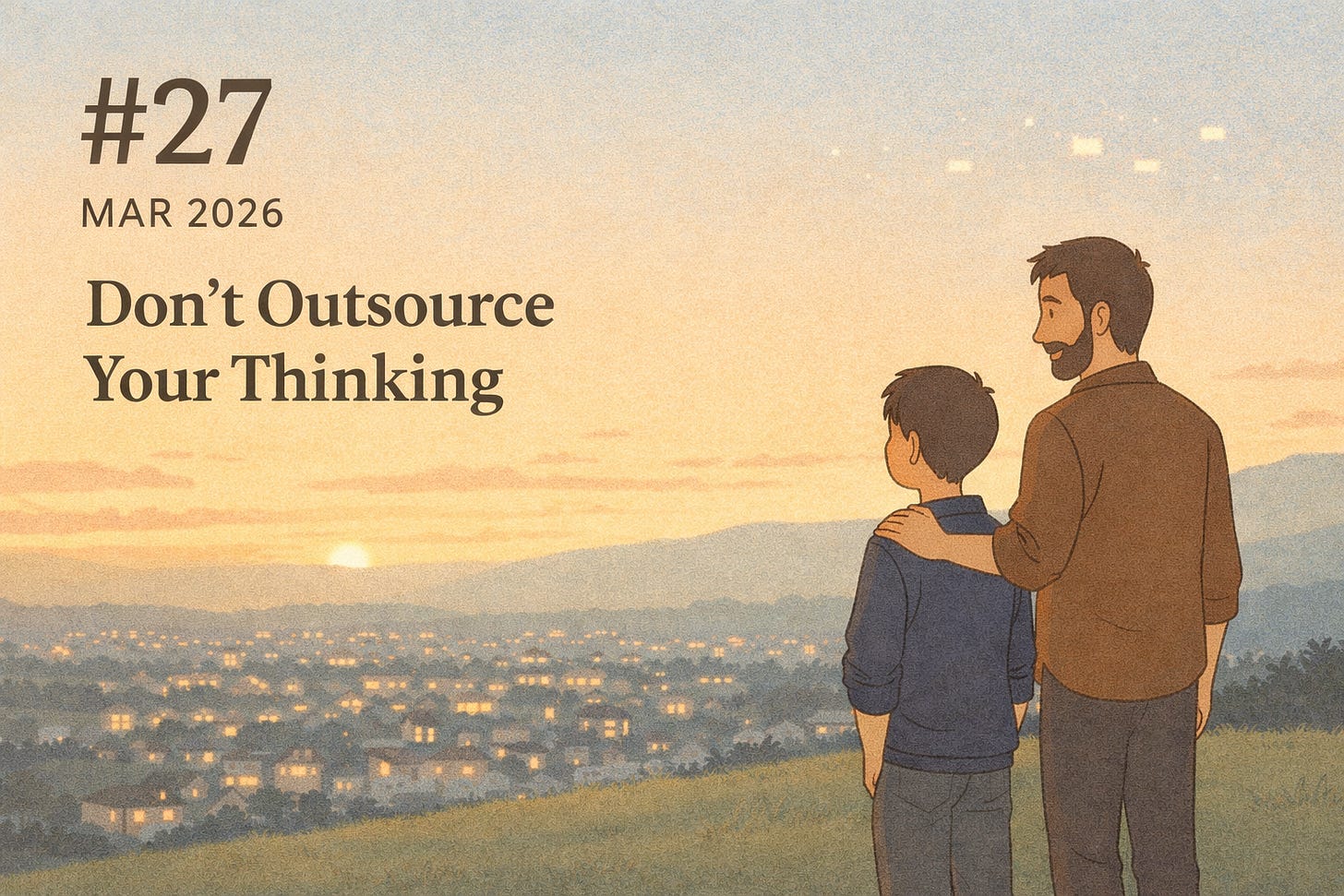 #27
MAR 2026

Don’t Outsource Your Thinking